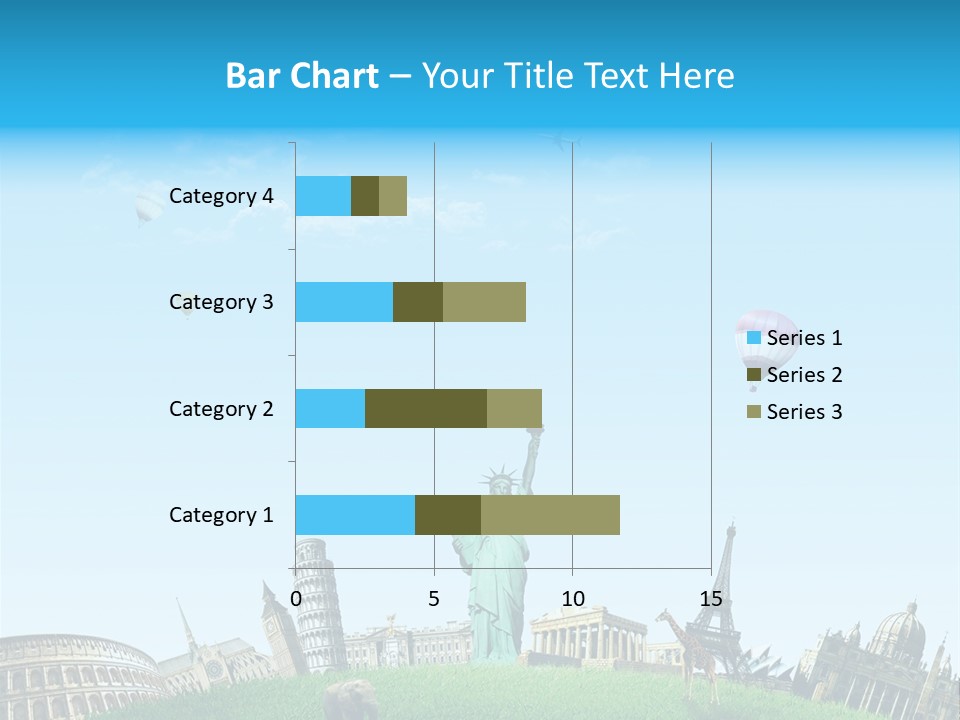 Bar Chart – Your Title Text Here

Category 4
Category 3
Category 2
Category 1

0
5
10
15

Series 1
Series 2
Series 3